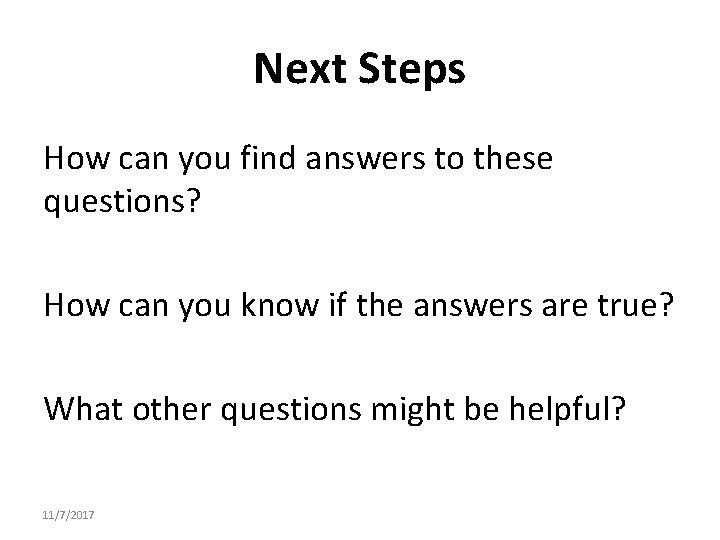 Next Steps

How can you find answers to these questions?

How can you know if the answers are true?

What other questions might be helpful?

11/7/2017